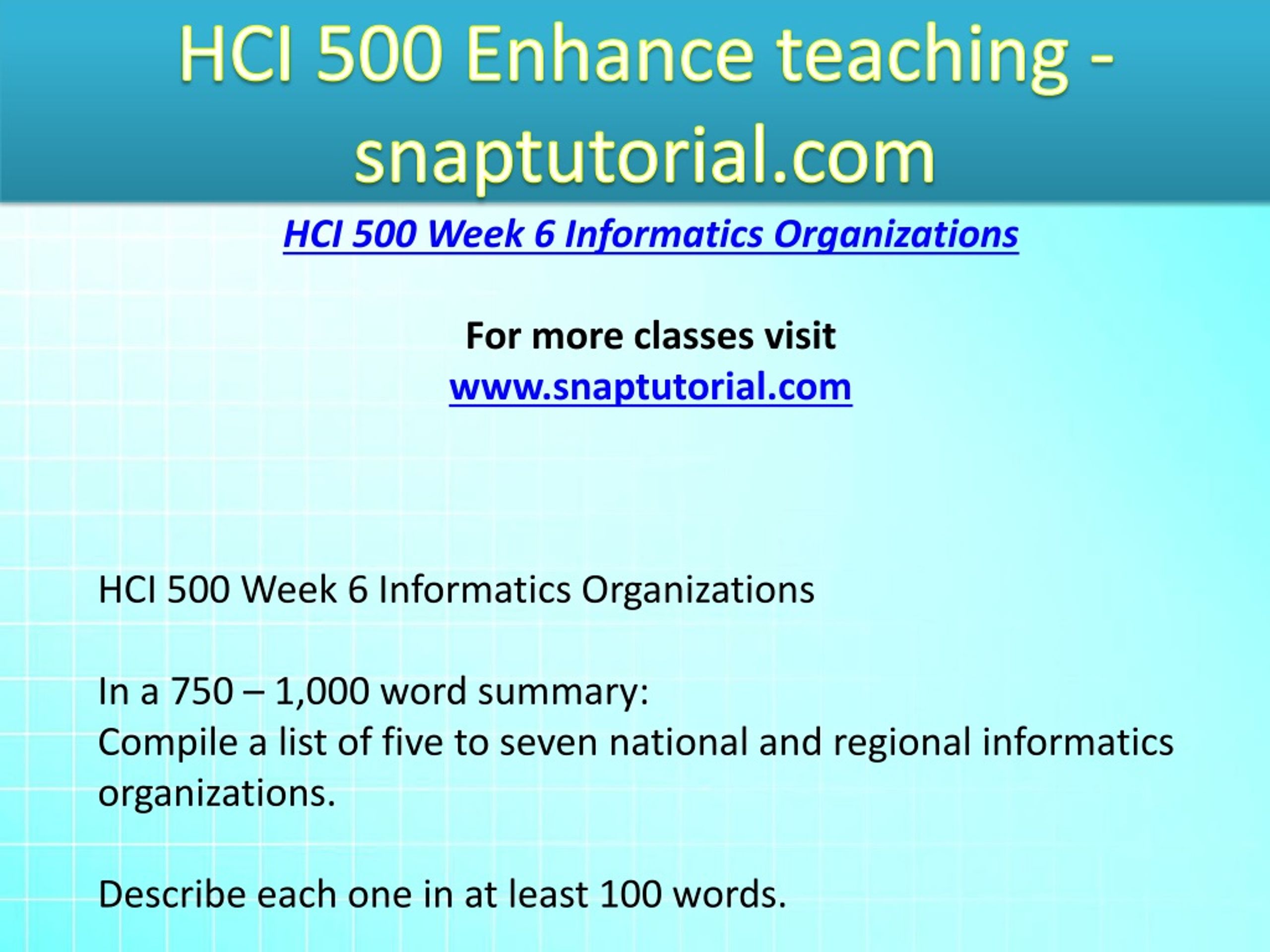 HCI 500 Enhance teaching - snaptutorial.com

HCI 500 Week 6 Informatics Organizations

For more classes visit
www.snaptutorial.com

HCI 500 Week 6 Informatics Organizations

In a 750 – 1,000 word summary:
Compile a list of five to seven national and regional informatics organizations.

Describe each one in at least 100 words.